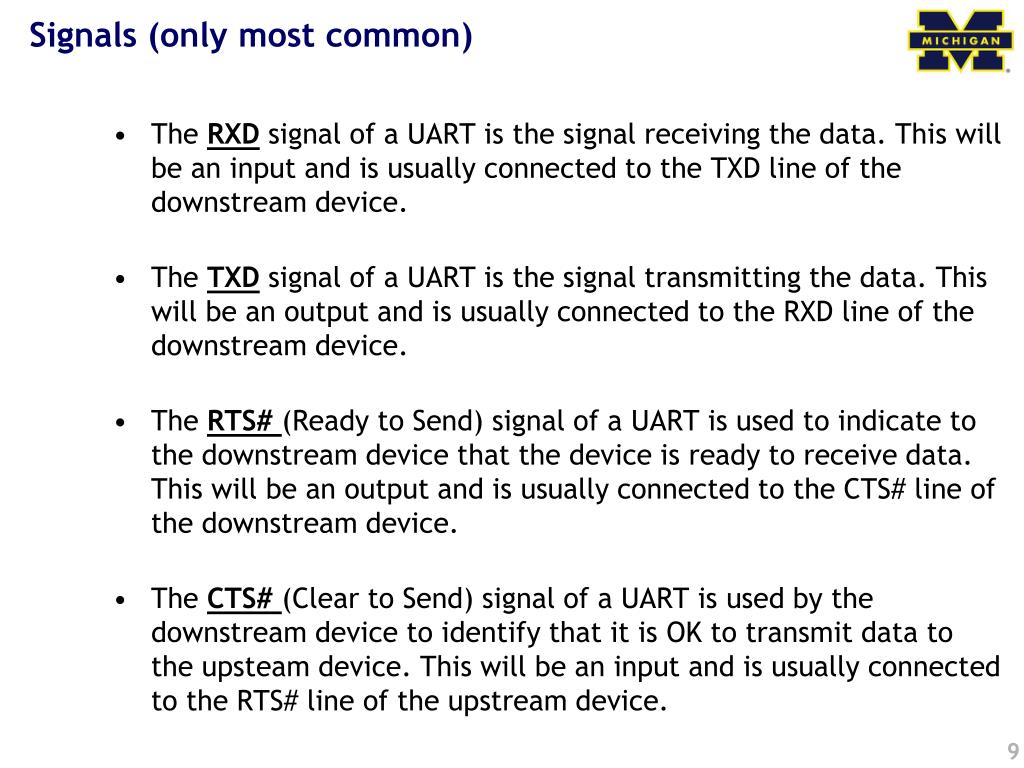 Signals (only most common)

MICHIGAN

• The RXD signal of a UART is the signal receiving the data. This will be an input and is usually connected to the TXD line of the downstream device.

• The TXD signal of a UART is the signal transmitting the data. This will be an output and is usually connected to the RXD line of the downstream device.

• The RTS# (Ready to Send) signal of a UART is used to indicate to the downstream device that the device is ready to receive data. This will be an output and is usually connected to the CTS# line of the downstream device.

• The CTS# (Clear to Send) signal of a UART is used by the downstream device to identify that it is OK to transmit data to the upsteam device. This will be an input and is usually connected to the RTS# line of the upstream device.

9